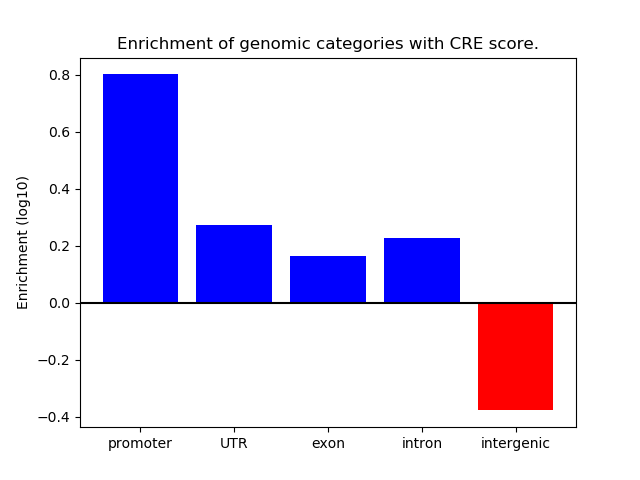 Enrichment of genomic categories with CRE score.

Enrichment (log10)

0.8
0.6
0.4
0.2
0.0
−0.2
−0.4

promoter
UTR
exon
intron
intergenic